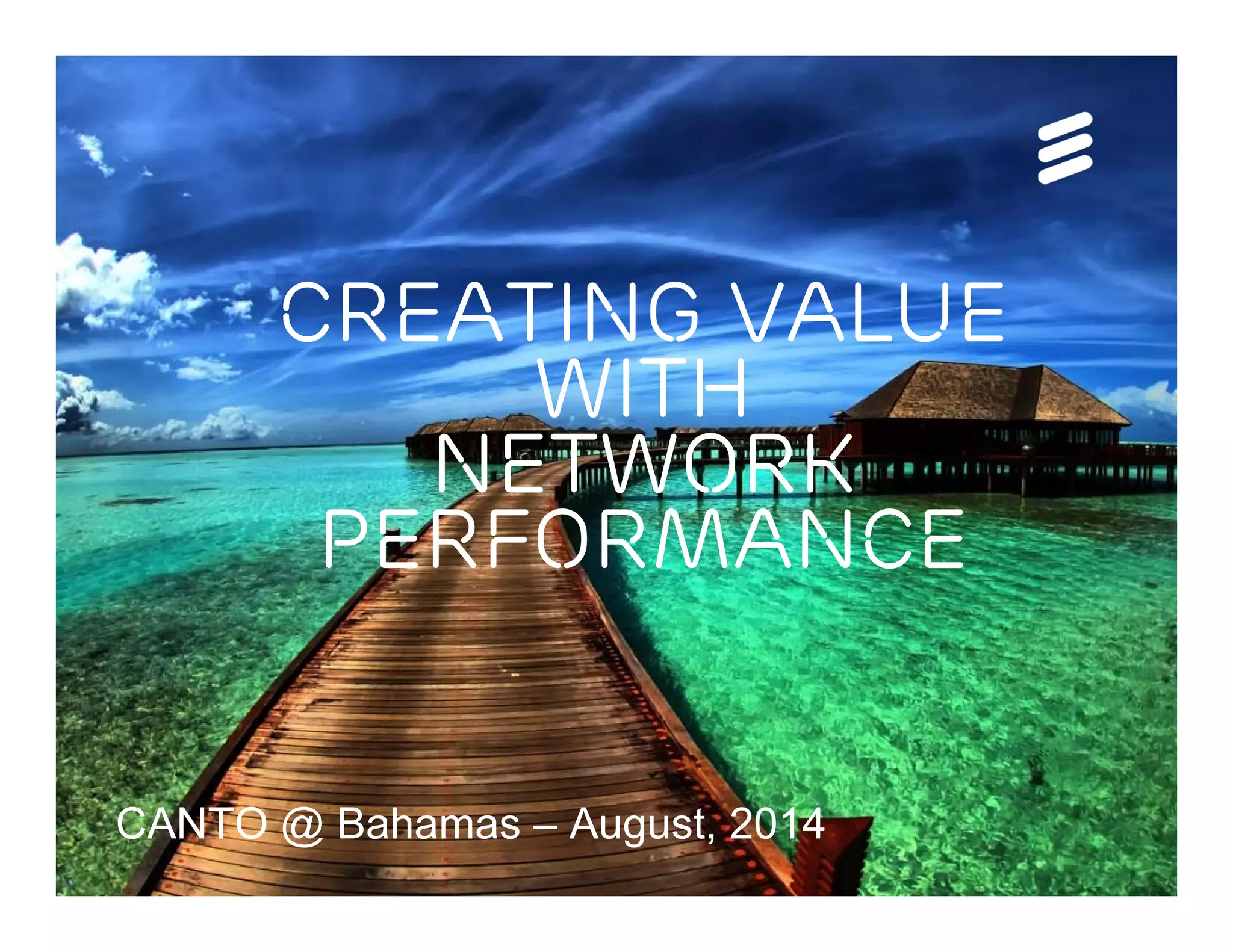 CREATING VALUE WITH NETWORK PERFORMANCE

CANTO @ Bahamas – August, 2014